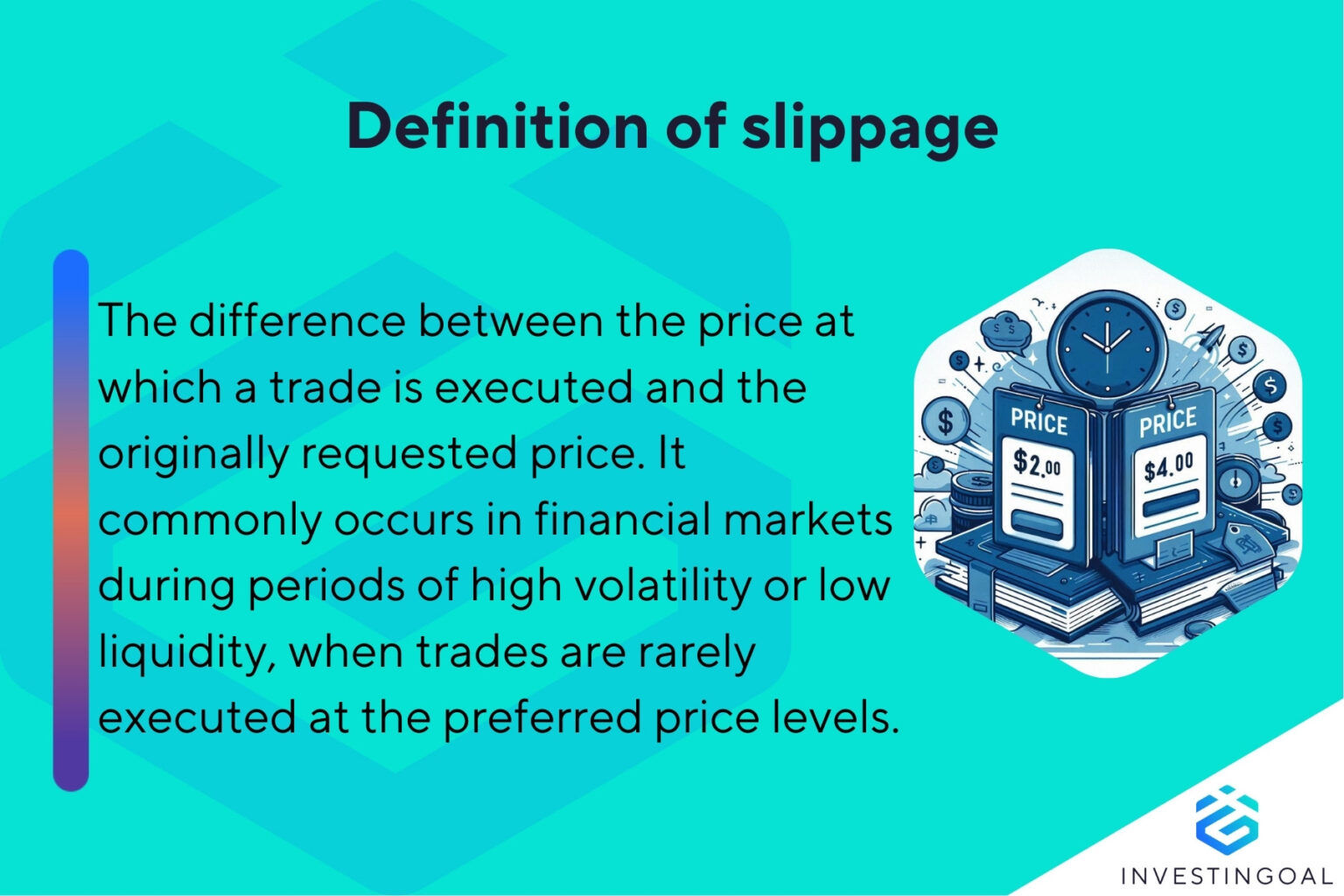 Definition of slippage

The difference between the price at which a trade is executed and the originally requested price. It commonly occurs in financial markets during periods of high volatility or low liquidity, when trades are rarely executed at the preferred price levels.

PRICE
$2.00

PRICE
$4.00

INVESTINGOAL